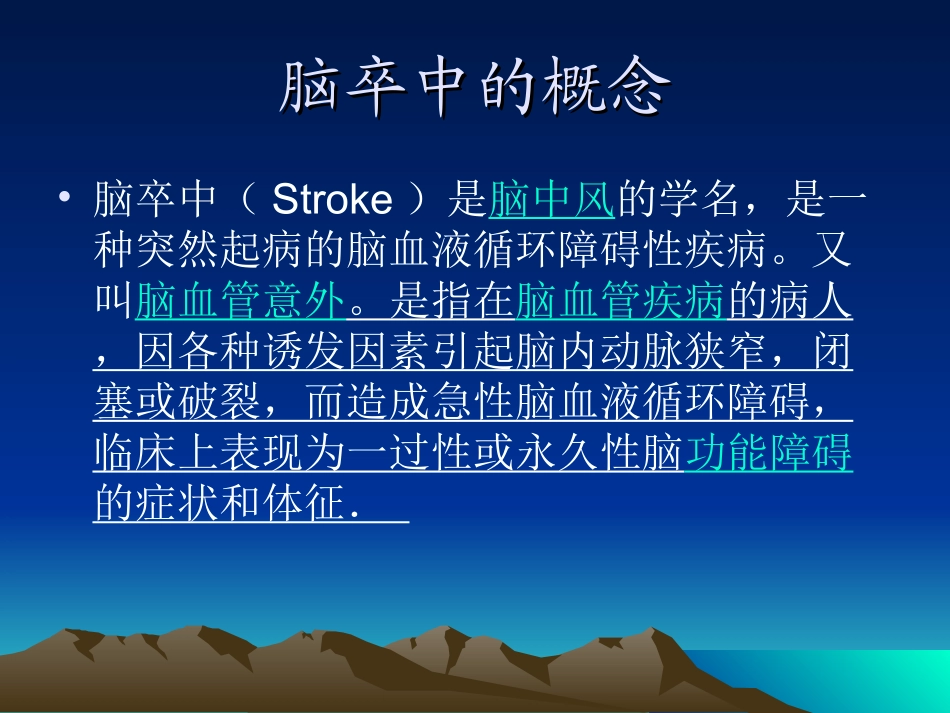 脑卒中的概念

• 脑卒中（ Stroke ）是脑中风的学名，是一种突然起病的脑血液循环障碍性疾病。又叫脑血管意外。是指在脑血管疾病的病人，因各种诱发因素引起脑内动脉狭窄，闭塞或破裂，而造成急性脑血液循环障碍，临床上表现为一过性或永久性脑功能障碍的症状和体征.